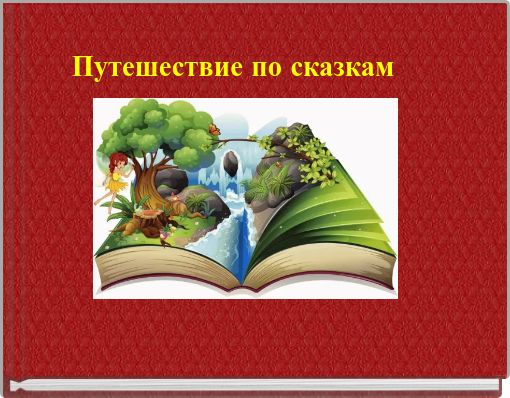 Путешествие по сказкам